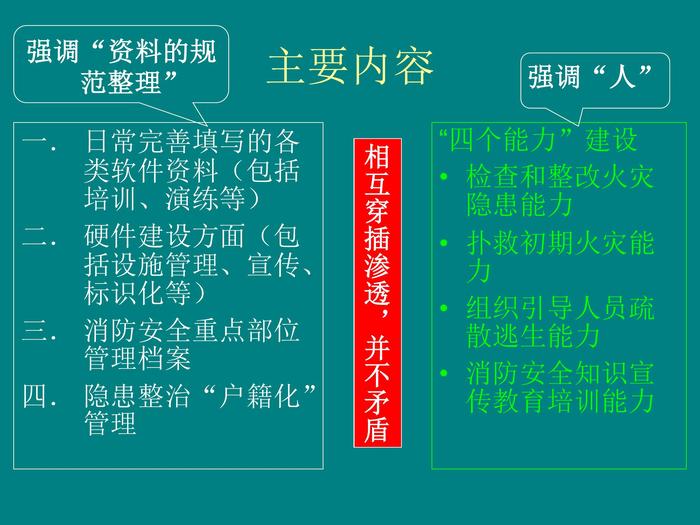 强调“资料的规范整理”

主要内容

强调“人”

一． 日常完善填写的各类软件资料（包括培训、演练等）

二． 硬件建设方面（包括设施管理、宣传、标识化等）

三． 消防安全重点部位管理档案

四． 隐患整治“户籍化”管理

相互穿插渗透，并不矛盾

“四个能力”建设

• 检查和整改火灾隐患能力

• 扑救初期火灾能力

• 组织引导人员疏散逃生能力

• 消防安全知识宣传教育培训能力